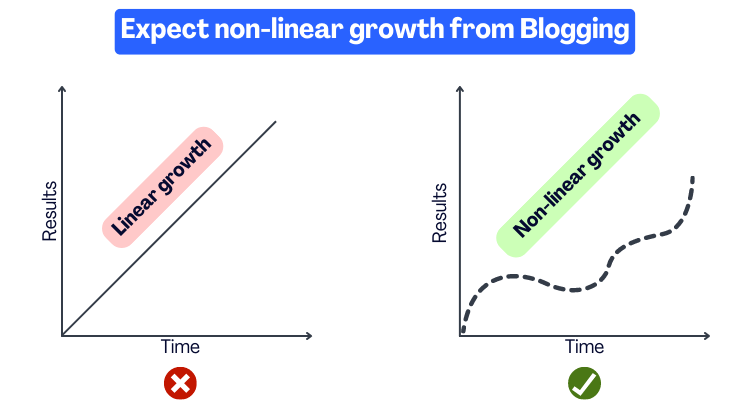 Expect non-linear growth from Blogging

Results

Linear growth

Time

Results

Non-linear growth

Time